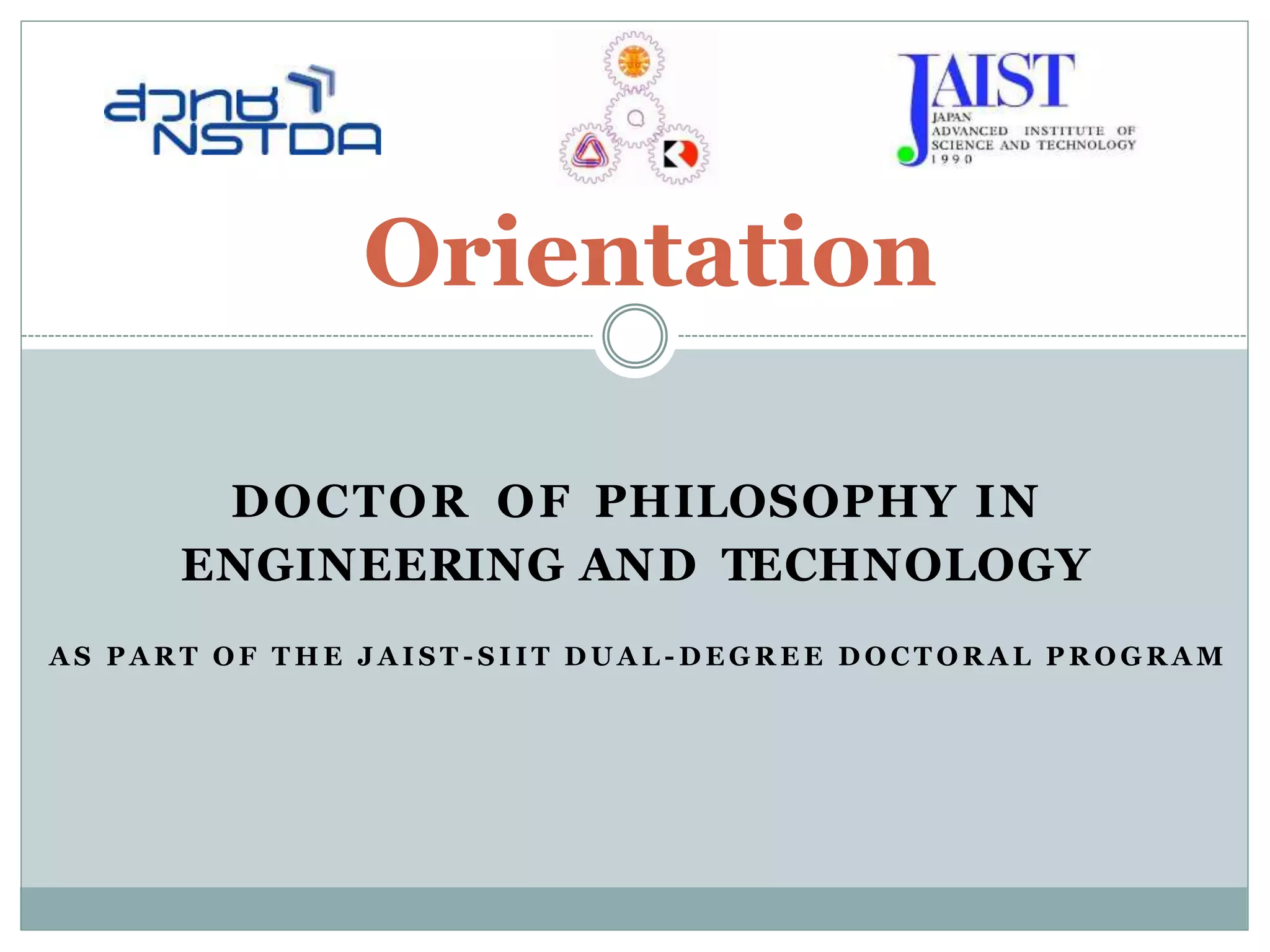 สวทช
NSTDA

JAIST
JAPAN
ADVANCED INSTITUTE OF
SCIENCE AND TECHNOLOGY
1990

Orientation

DOCTOR OF PHILOSOPHY IN ENGINEERING AND TECHNOLOGY

AS PART OF THE JAIST-SIIT DUAL-DEGREE DOCTORAL PROGRAM